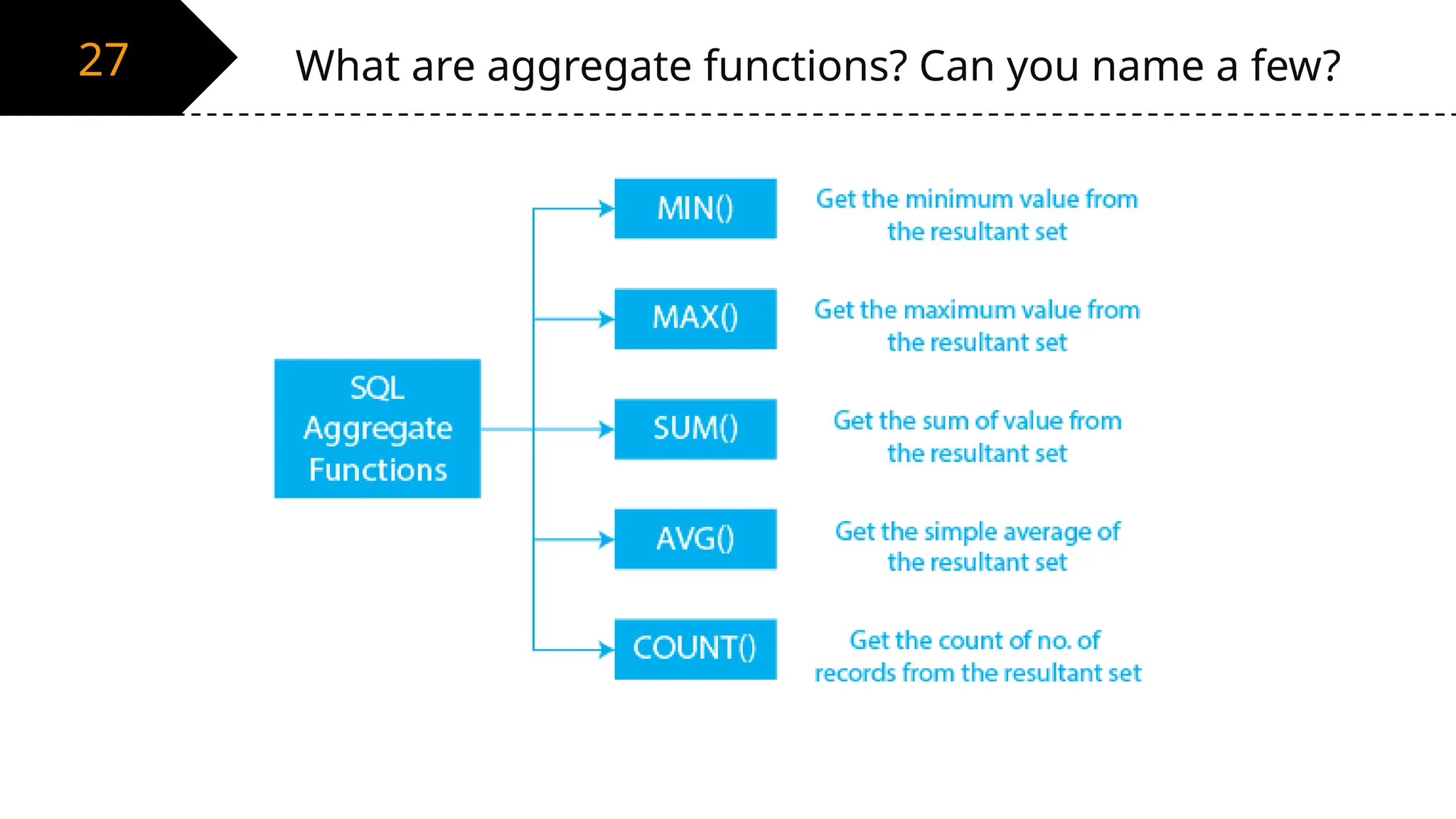 27

What are aggregate functions? Can you name a few?

SQL Aggregate Functions

MIN()
Get the minimum value from the resultant set

MAX()
Get the maximum value from the resultant set

SUM()
Get the sum of value from the resultant set

AVG()
Get the simple average of the resultant set

COUNT()
Get the count of no. of records from the resultant set